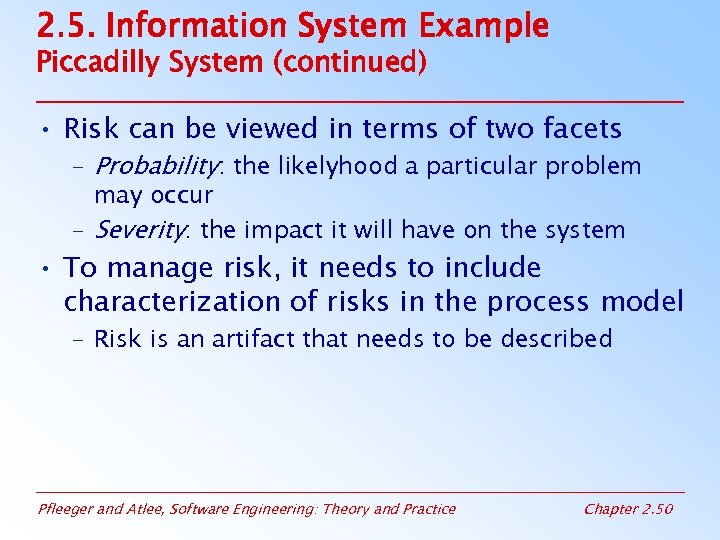 2.5. Information System Example
Piccadilly System (continued)

• Risk can be viewed in terms of two facets
– Probability: the likelyhood a particular problem may occur
– Severity: the impact it will have on the system

• To manage risk, it needs to include characterization of risks in the process model
– Risk is an artifact that needs to be described

Pfleeger and Atlee, Software Engineering: Theory and Practice

Chapter 2.50